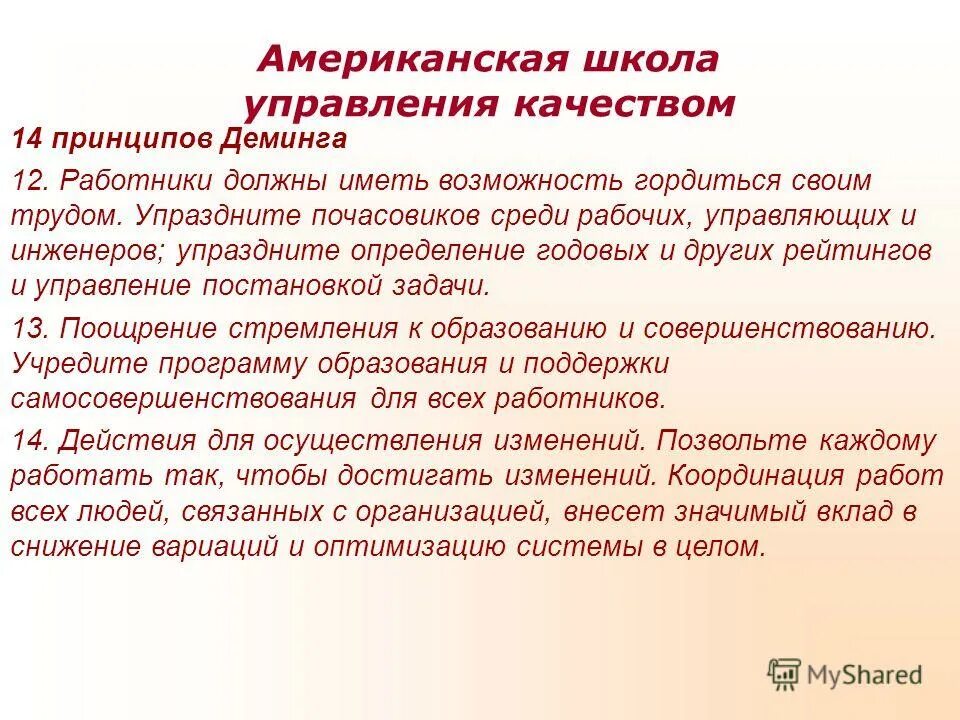 Американская школа управления качеством

14 принципов Деминга

12. Работники должны иметь возможность гордиться своим трудом. Упраздните почасовиков среди рабочих, управляющих и инженеров; упраздните определение годовых и других рейтингов и управление постановкой задачи.

13. Поощрение стремления к образованию и совершенствованию. Учредите программу образования и поддержки самосовершенствования для всех работников.

14. Действия для осуществления изменений. Позвольте каждому работать так, чтобы достигать изменений. Координация работ всех людей, связанных с организацией, внесет значимый вклад в снижение вариаций и оптимизацию системы в целом.

MyShared